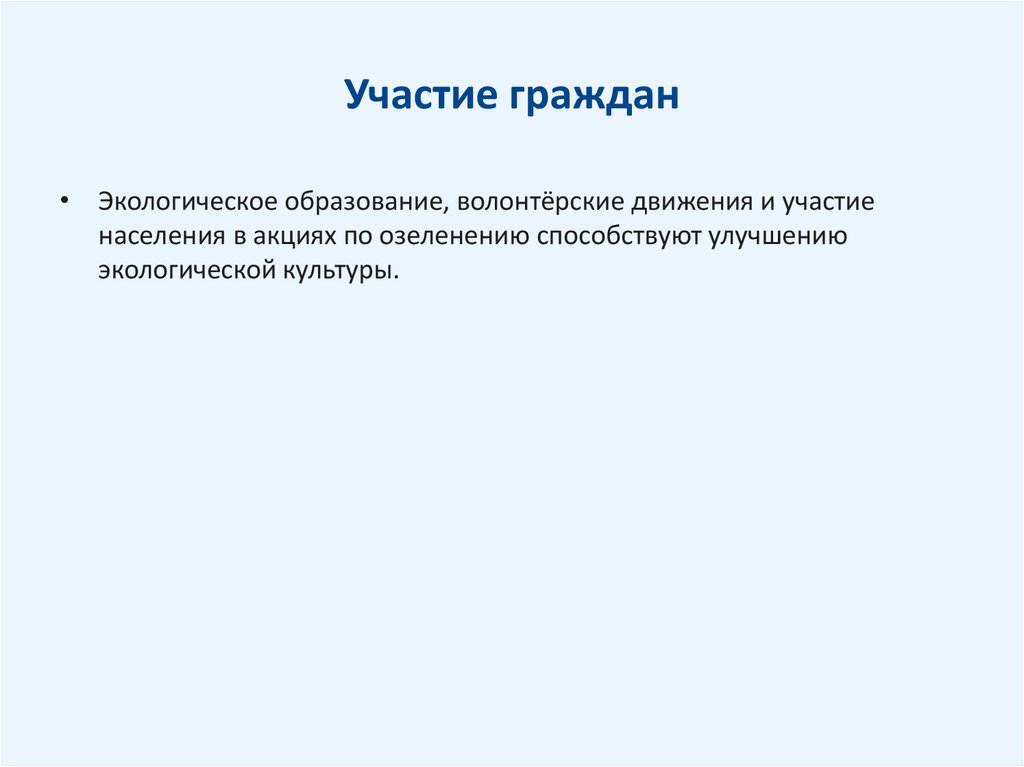 Участие граждан

• Экологическое образование, волонтёрские движения и участие населения в акциях по озеленению способствуют улучшению экологической культуры.